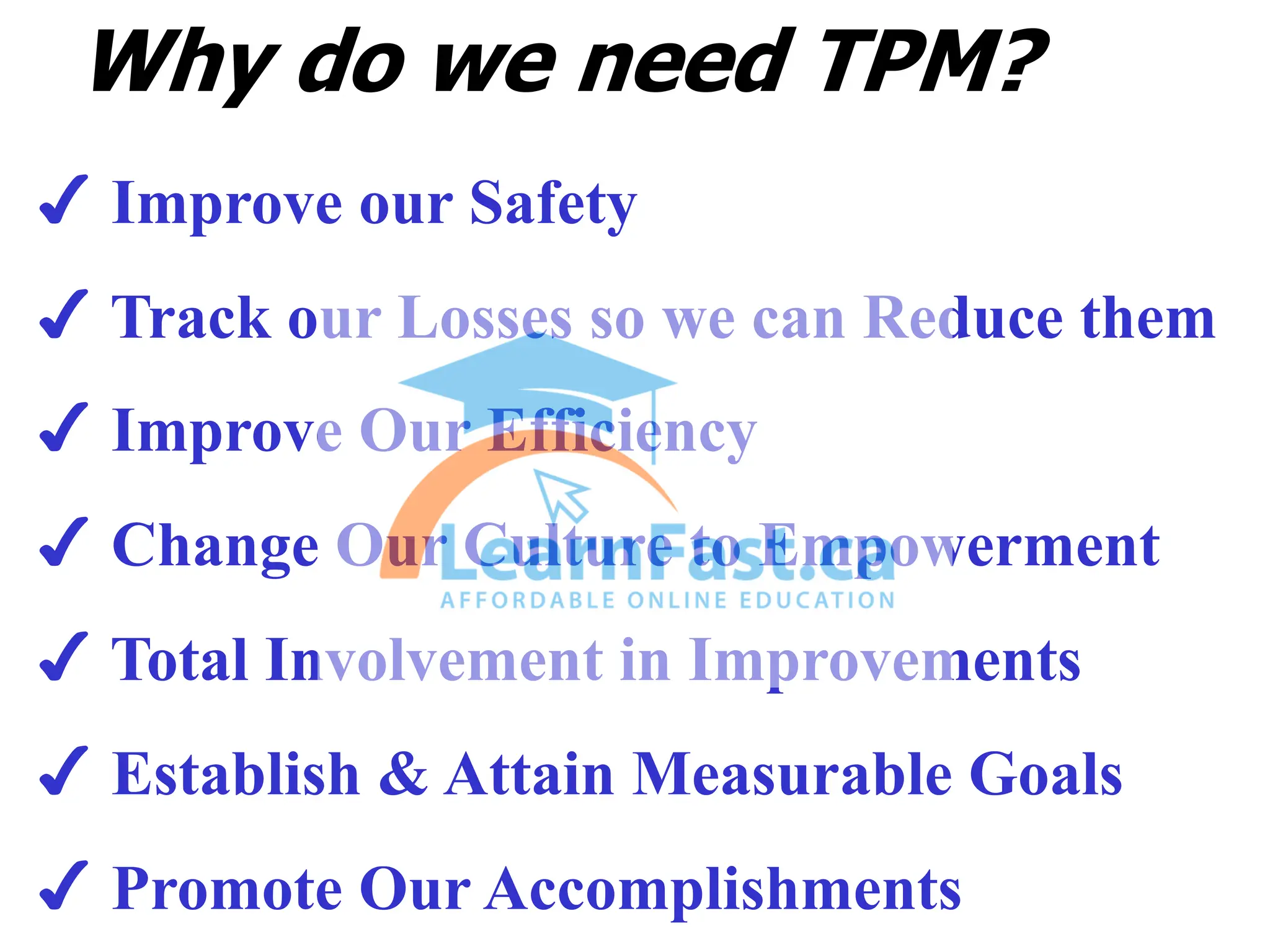 Why do we need TPM?

✓ Improve our Safety

✓ Track our Losses so we can Reduce them

✓ Improve Our Efficiency

✓ Change Our Culture to Empowerment

LearnFast.ca
AFFORDABLE ONLINE EDUCATION

✓ Total Involvement in Improvements

✓ Establish & Attain Measurable Goals

✓ Promote Our Accomplishments